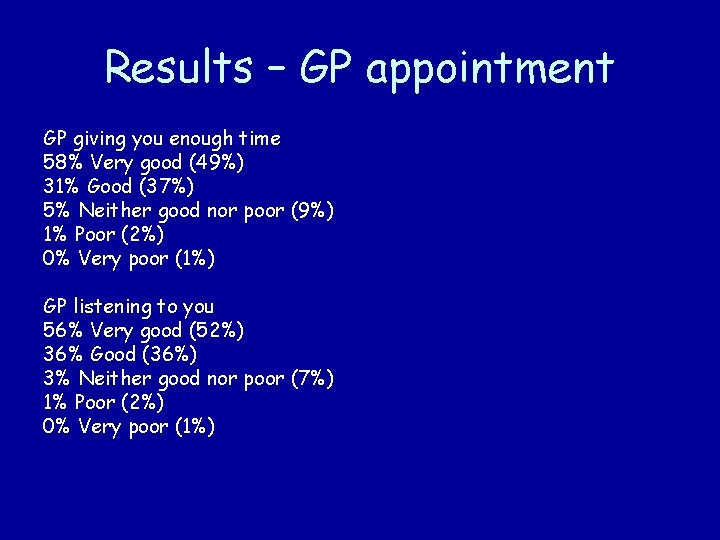 Results – GP appointment

GP giving you enough time
58% Very good (49%)
31% Good (37%)
5% Neither good nor poor (9%)
1% Poor (2%)
0% Very poor (1%)

GP listening to you
56% Very good (52%)
36% Good (36%)
3% Neither good nor poor (7%)
1% Poor (2%)
0% Very poor (1%)